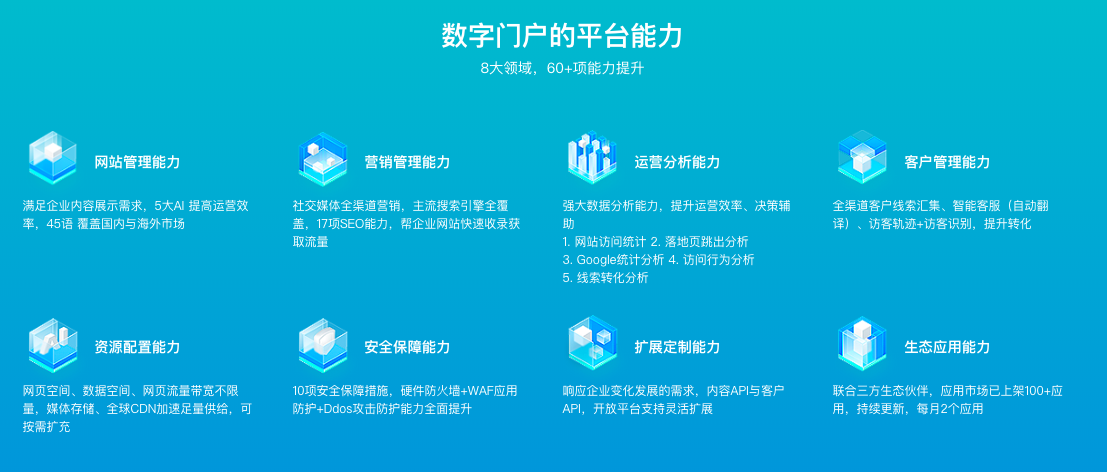 数字门户的平台能力

8大领域，60+项能力提升

网站管理能力

满足企业内容展示需求，5大AI 提高运营效率，45语 覆盖国内与海外市场

营销管理能力

社交媒体全渠道营销，主流搜索引擎全覆盖，17项SEO能力，帮企业网站快速收录获取流量

运营分析能力

强大数据分析能力，提升运营效率、决策辅助
1. 网站访问统计 2. 落地页跳出分析
3. Google统计分析 4. 访问行为分析
5. 线索转化分析

客户管理能力

全渠道客户线索汇集、智能客服（自动翻译）、访客轨迹+访客识别，提升转化

资源配置能力

网页空间、数据空间、网页流量带宽不限量，媒体存储、全球CDN加速足量供给，可按需扩充

安全保障能力

10项安全保障措施，硬件防火墙+WAF应用防护+Ddos攻击防护能力全面提升

扩展定制能力

响应企业变化发展的需求，内容API与客户API，开放平台支持灵活扩展

生态应用能力

联合三方生态伙伴，应用市场已上架100+应用，持续更新，每月2个应用